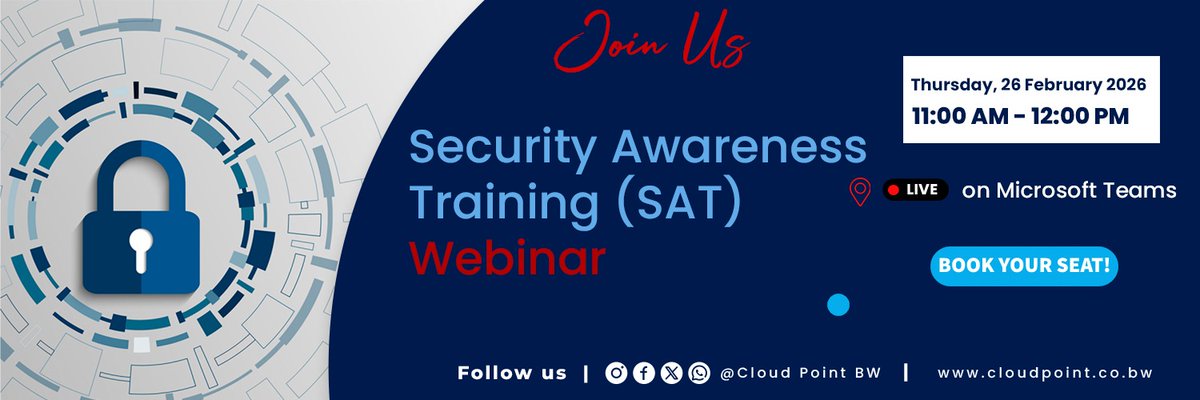 Join Us

Security Awareness Training (SAT) Webinar

Thursday, 26 February 2026
11:00 AM - 12:00 PM

LIVE on Microsoft Teams

BOOK YOUR SEAT!

Follow us | @Cloud Point BW | www.cloudpoint.co.bw